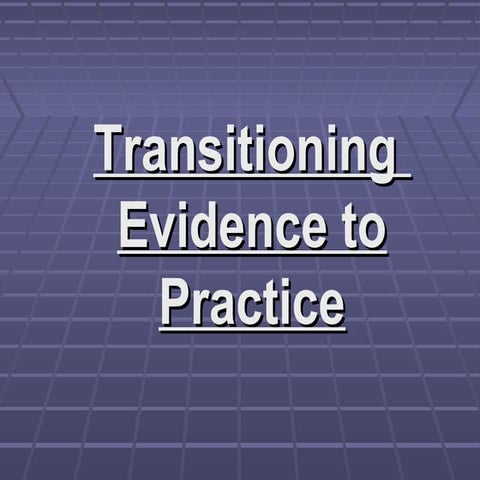 Transitioning Evidence to Practice